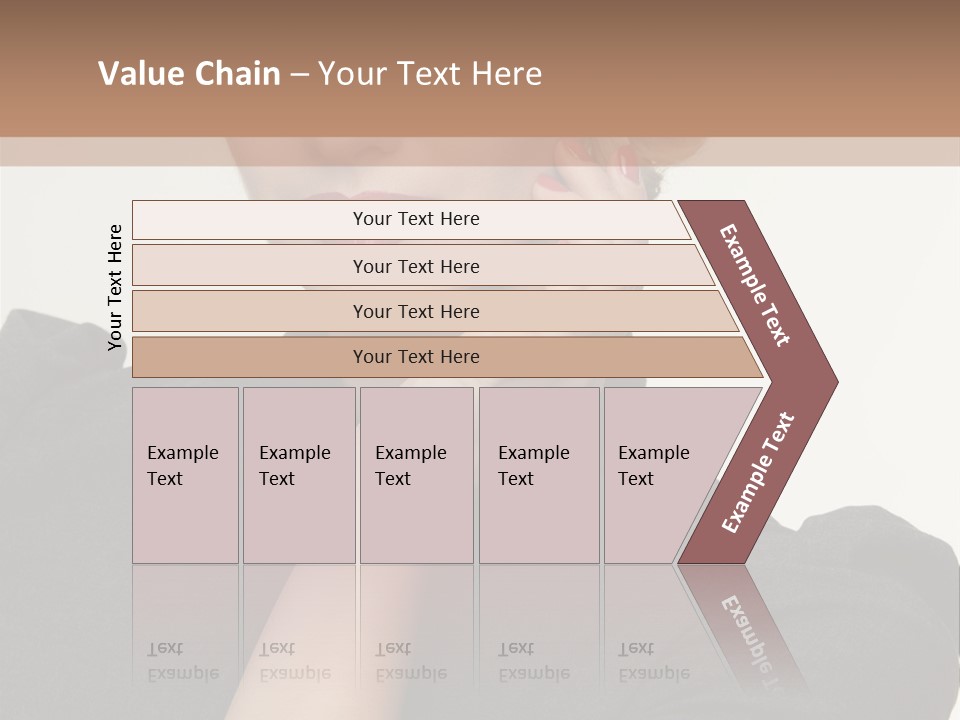 Value Chain – Your Text Here

Your Text Here

Your Text Here

Your Text Here

Your Text Here

Your Text Here

Example Text

Example Text

Example Text

Example Text

Example Text

Example Text

Example Text